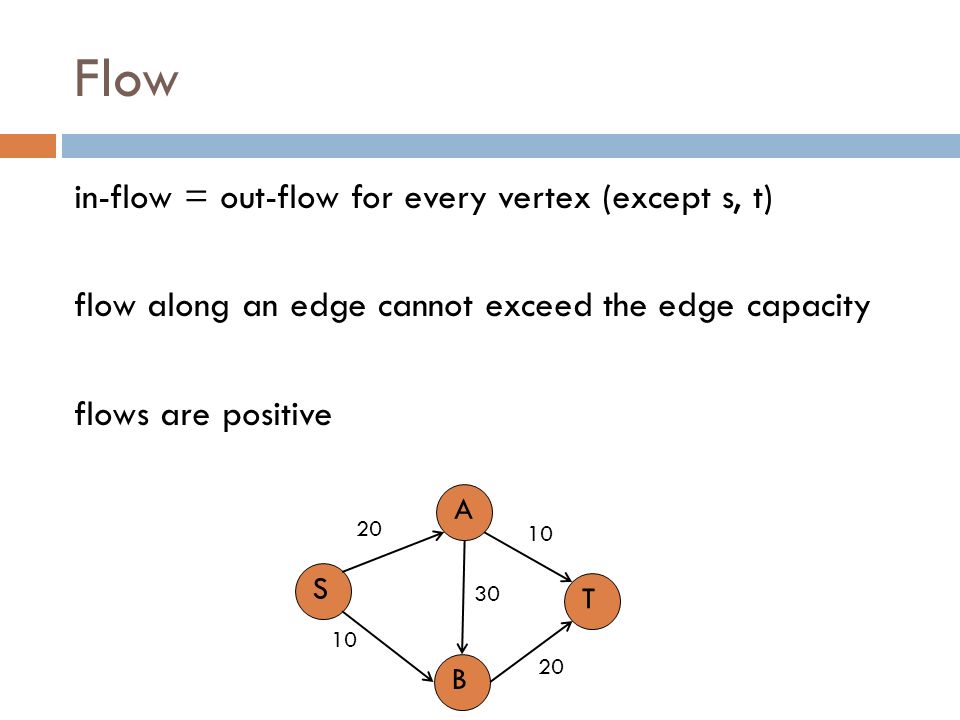 Flow

in-flow = out-flow for every vertex (except s, t)

flow along an edge cannot exceed the edge capacity

flows are positive

A
20
10
S
30
T
10
B
20